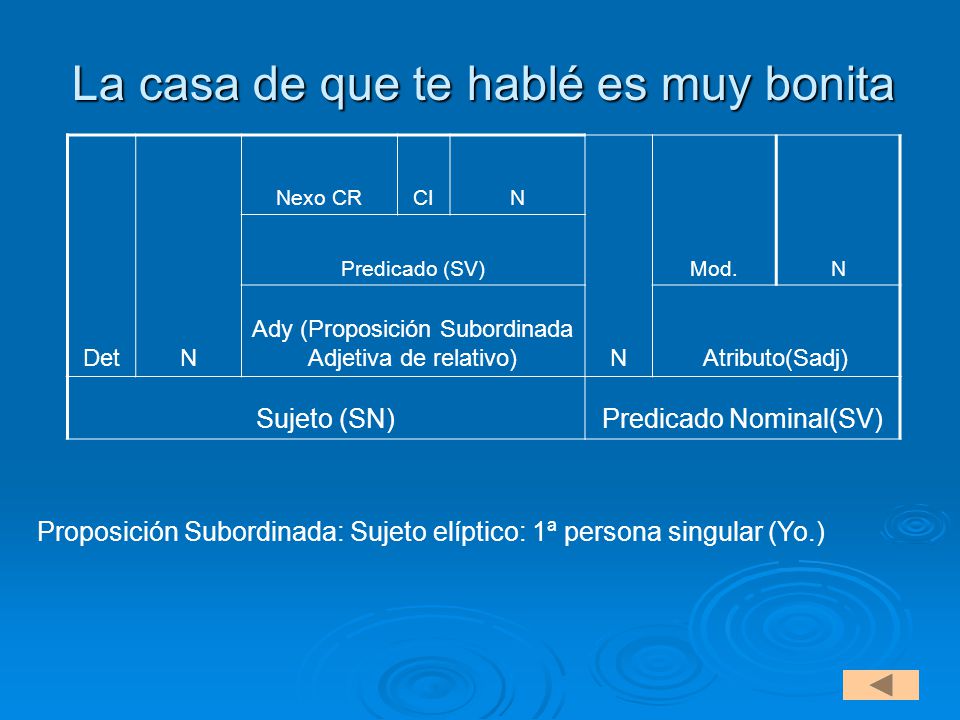 La casa de que te hablé es muy bonita

| Det | N | Nexo CR | CI | N | N | Mod. | N |
|---|---|---|---|---|---|---|---|
| | | Predicado (SV) | | | | | |
| | | Ady (Proposición Subordinada Adjetiva de relativo) | | | | Atributo(Sadj) | |
| Sujeto (SN) | | | | | Predicado Nominal(SV) | | |

Proposición Subordinada: Sujeto elíptico: 1ª persona singular (Yo.)